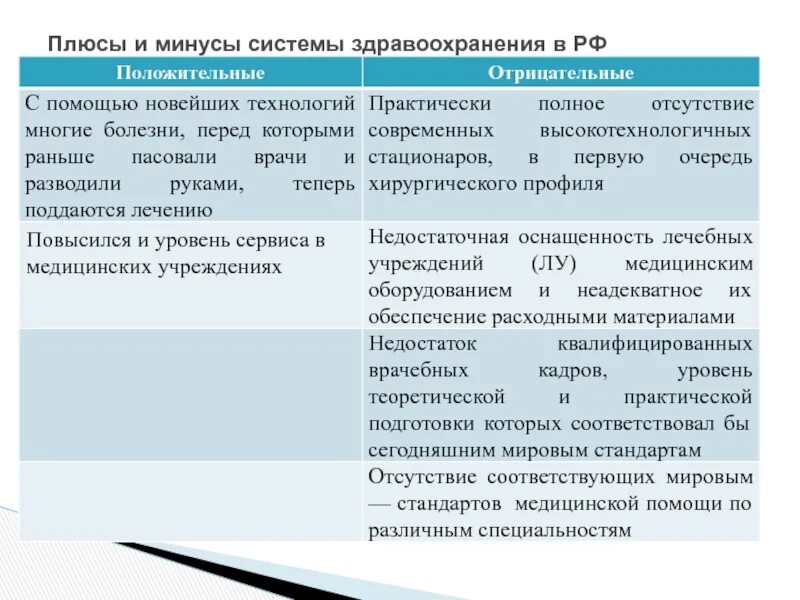 Плюсы и минусы системы здравоохранения в РФ

| Положительные | Отрицательные |
|---|---|
| С помощью новейших технологий многие болезни, перед которыми раньше пасовали врачи и разводили руками, теперь поддаются лечению | Практически полное отсутствие современных высокотехнологичных стационаров, в первую очередь хирургического профиля |
| Повысился и уровень сервиса в медицинских учреждениях | Недостаточная оснащенность лечебных учреждений (ЛУ) медицинским оборудованием и неадекватное их обеспечение расходными материалами |
| | Недостаток квалифицированных врачебных кадров, уровень теоретической и практической подготовки которых соответствовал бы сегодняшним мировым стандартам |
| | Отсутствие соответствующих мировым — стандартов медицинской помощи по различным специальностям |